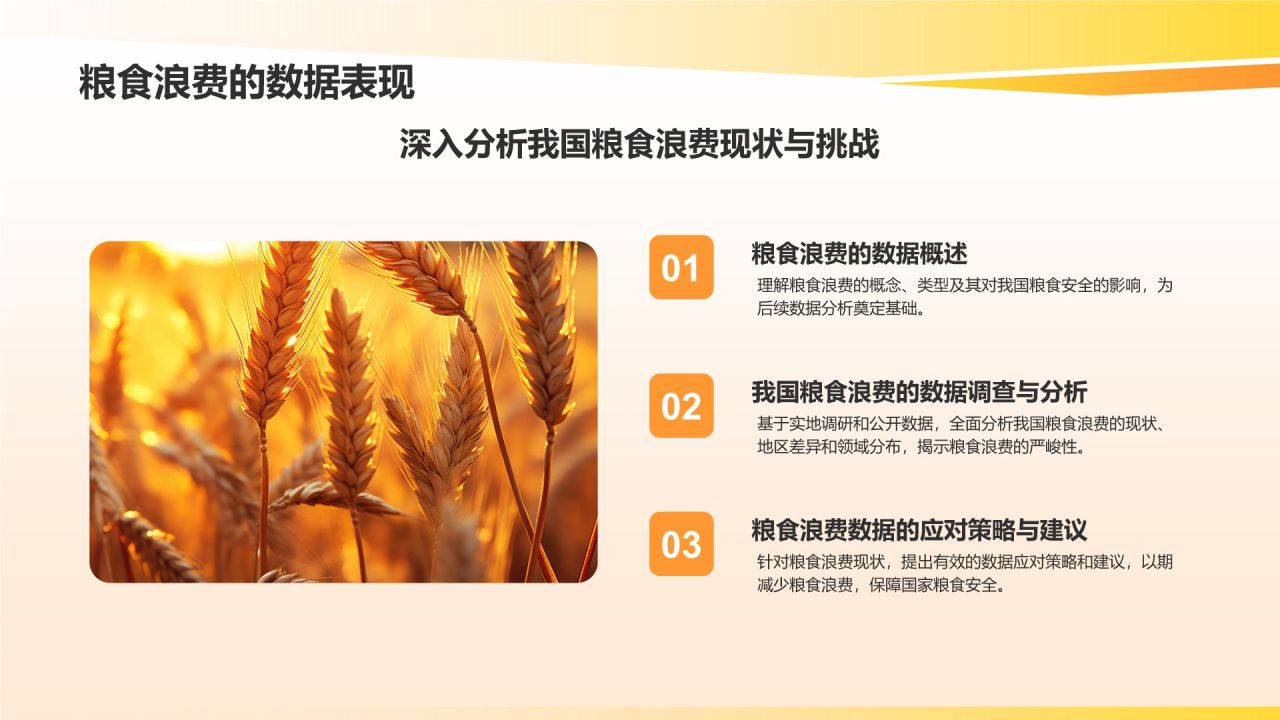 粮食浪费的数据表现

深入分析我国粮食浪费现状与挑战

01

粮食浪费的数据概述

理解粮食浪费的概念、类型及其对我国粮食安全的影响，为后续数据分析奠定基础。

02

我国粮食浪费的数据调查与分析

基于实地调研和公开数据，全面分析我国粮食浪费的现状、地区差异和领域分布，揭示粮食浪费的严峻性。

03

粮食浪费数据的应对策略与建议

针对粮食浪费现状，提出有效的数据应对策略和建议，以期减少粮食浪费，保障国家粮食安全。